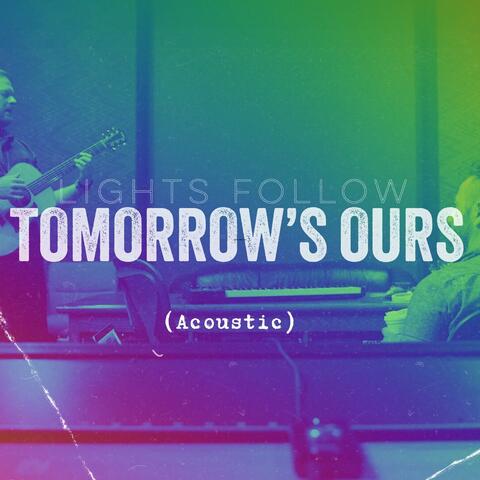 LIGHTS FOLLOW
TOMORROW'S OURS
(Acoustic)